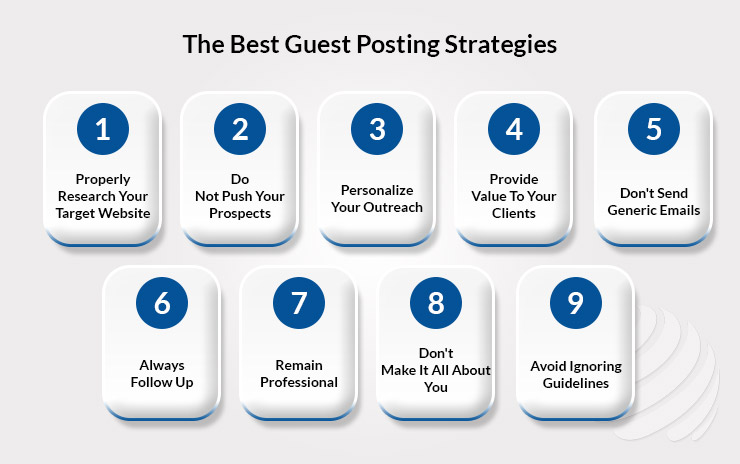 The Best Guest Posting Strategies

1
Properly Research Your Target Website

2
Do Not Push Your Prospects

3
Personalize Your Outreach

4
Provide Value To Your Clients

5
Don't Send Generic Emails

6
Always Follow Up

7
Remain Professional

8
Don't Make It All About You

9
Avoid Ignoring Guidelines